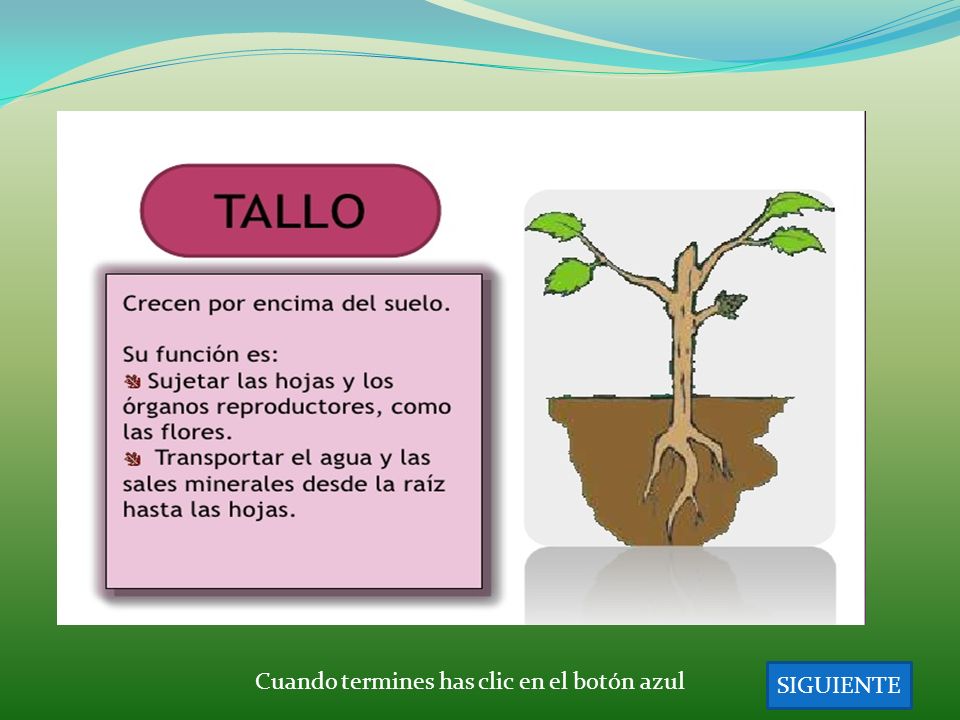 TALLO

Crecen por encima del suelo.

Su función es:
Sujetar las hojas y los órganos reproductores, como las flores.
Transportar el agua y las sales minerales desde la raíz hasta las hojas.

Cuando termines has clic en el botón azul

SIGUIENTE